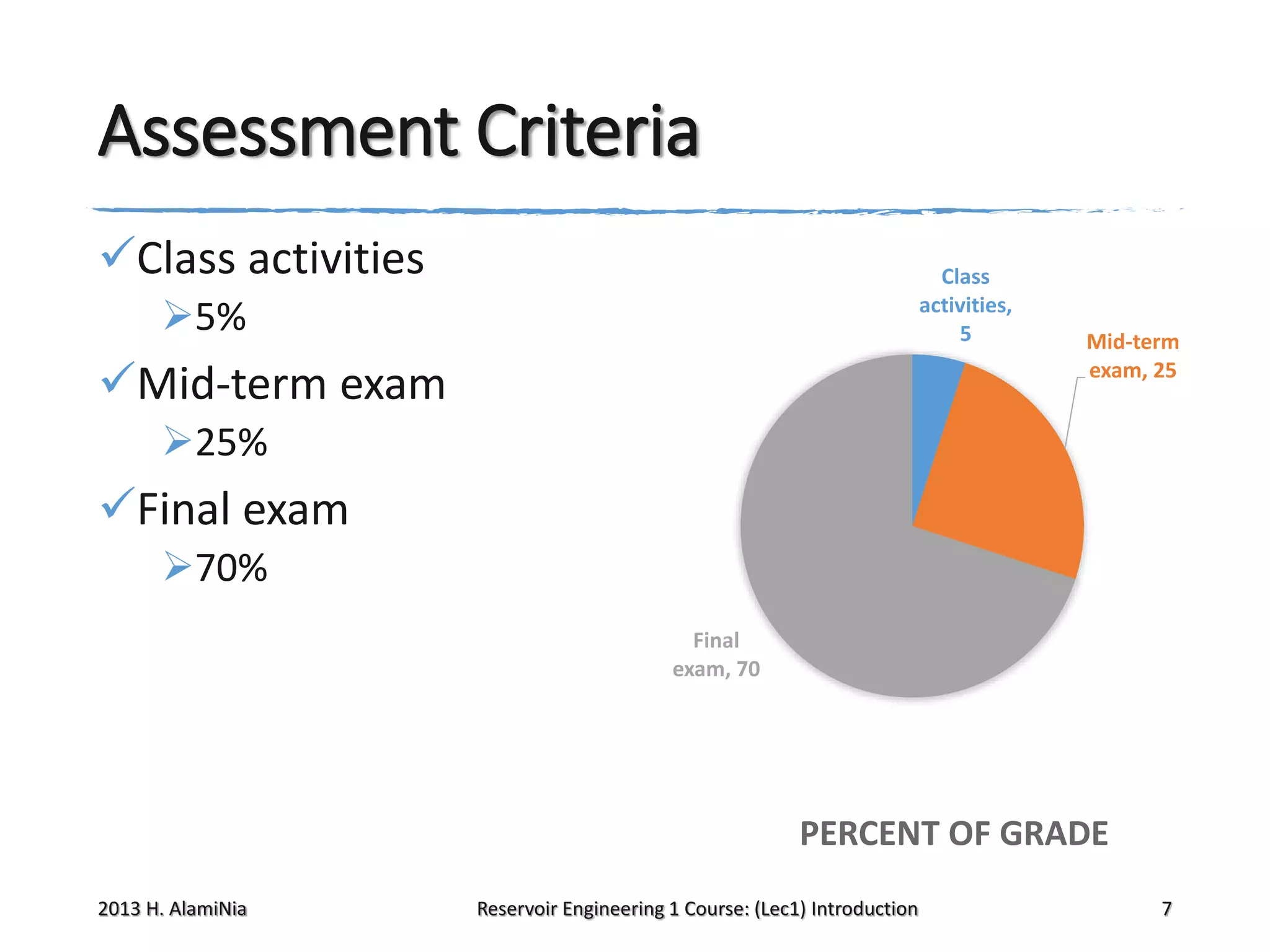 Assessment Criteria

✓Class activities

➢5%

✓Mid-term exam

➢25%

✓Final exam

➢70%

Class activities, 5

Mid-term exam, 25

Final exam, 70

PERCENT OF GRADE

2013 H. AlamiNia

Reservoir Engineering 1 Course: (Lec1) Introduction

7